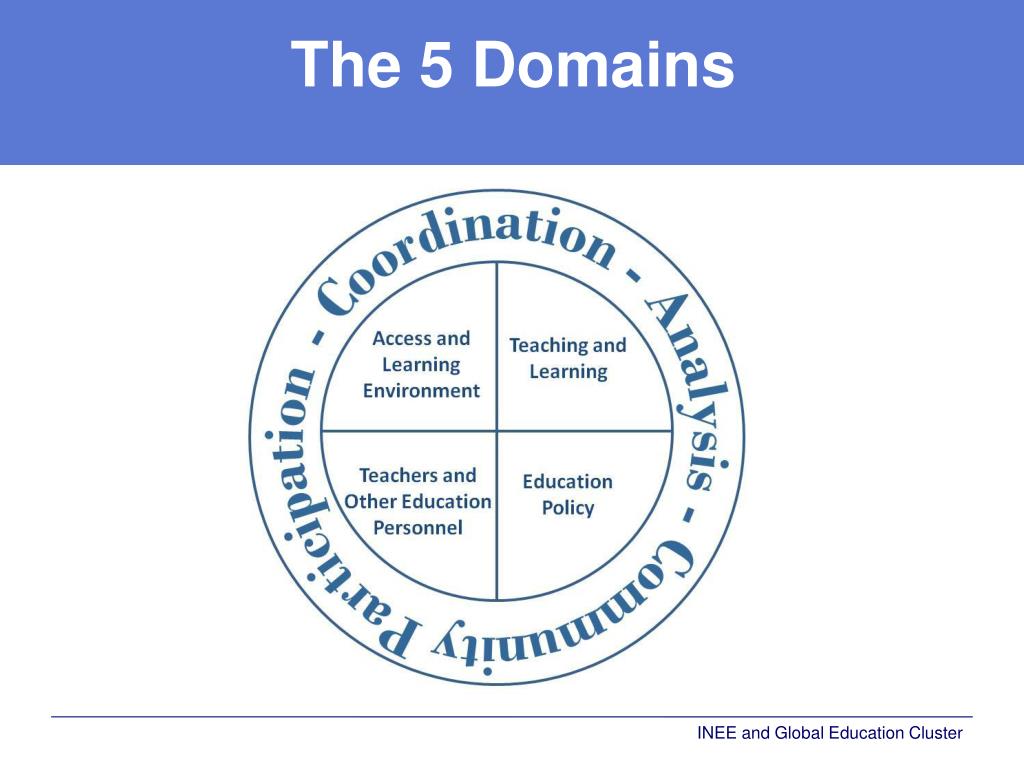 The 5 Domains

Coordination - Analysis - Community Participation -

Access and Learning Environment

Teaching and Learning

Teachers and Other Education Personnel

Education Policy

INEE and Global Education Cluster